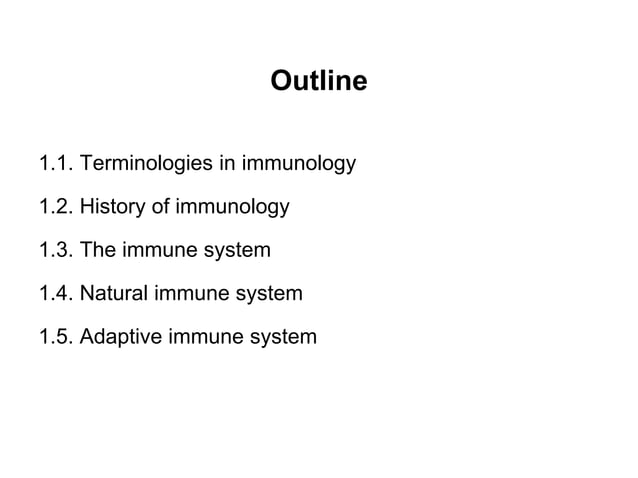 Outline

1.1. Terminologies in immunology

1.2. History of immunology

1.3. The immune system

1.4. Natural immune system

1.5. Adaptive immune system